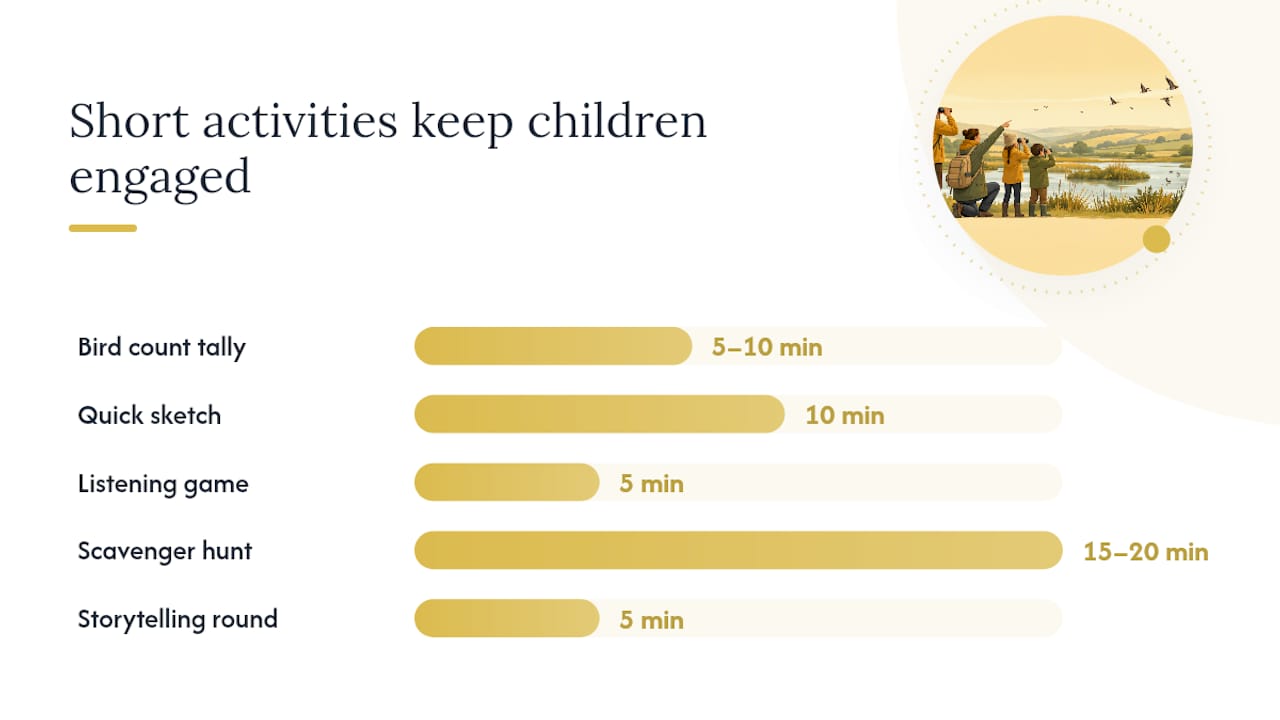 Short activities keep children engaged

Bird count tally 5–10 min
Quick sketch 10 min
Listening game 5 min
Scavenger hunt 15–20 min
Storytelling round 5 min